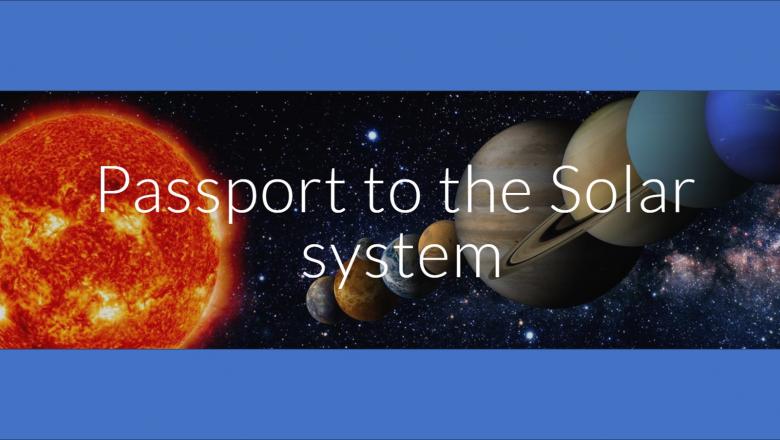 Passport to the Solar system